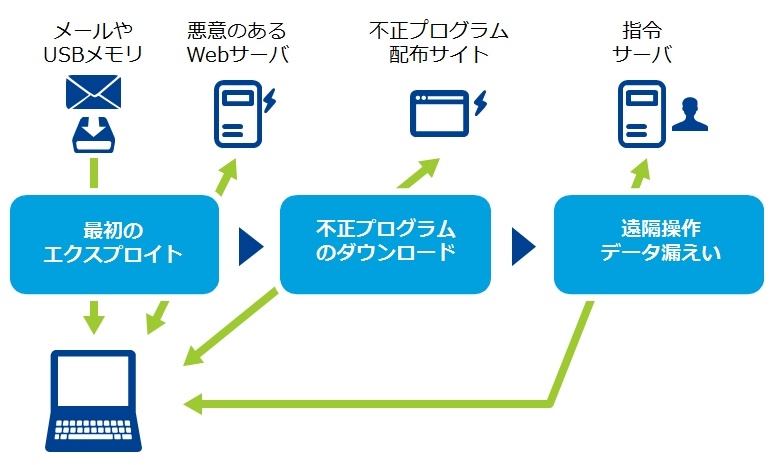 メールや
USBメモリ

悪意のある
Webサーバ

不正プログラム
配布サイト

指令
サーバ

最初の
エクスプロイト

不正プログラム
のダウンロード

遠隔操作
データ漏えい